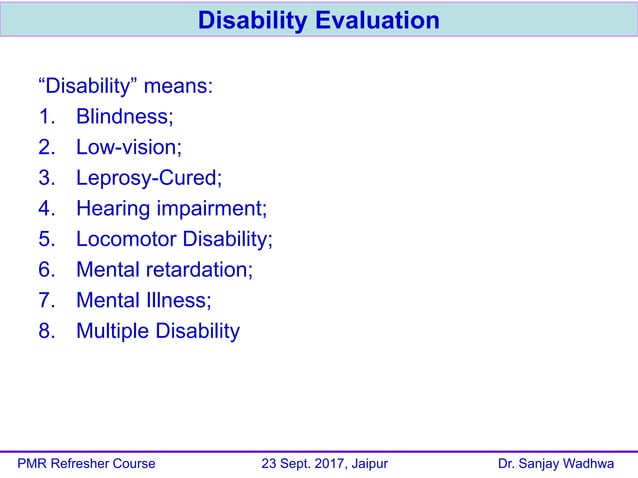 Disability Evaluation

“Disability” means:

1. Blindness;
2. Low-vision;
3. Leprosy-Cured;
4. Hearing impairment;
5. Locomotor Disability;
6. Mental retardation;
7. Mental Illness;
8. Multiple Disability

PMR Refresher Course 23 Sept. 2017, Jaipur Dr. Sanjay Wadhwa